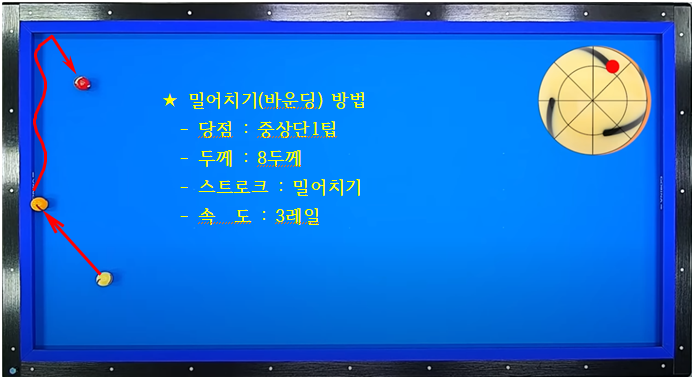 ★ 밀어치기(바운딩) 방법

- 당점 : 중상단1팁

- 두께 : 8두께

- 스트로크 : 밀어치기

- 속 도 : 3레일